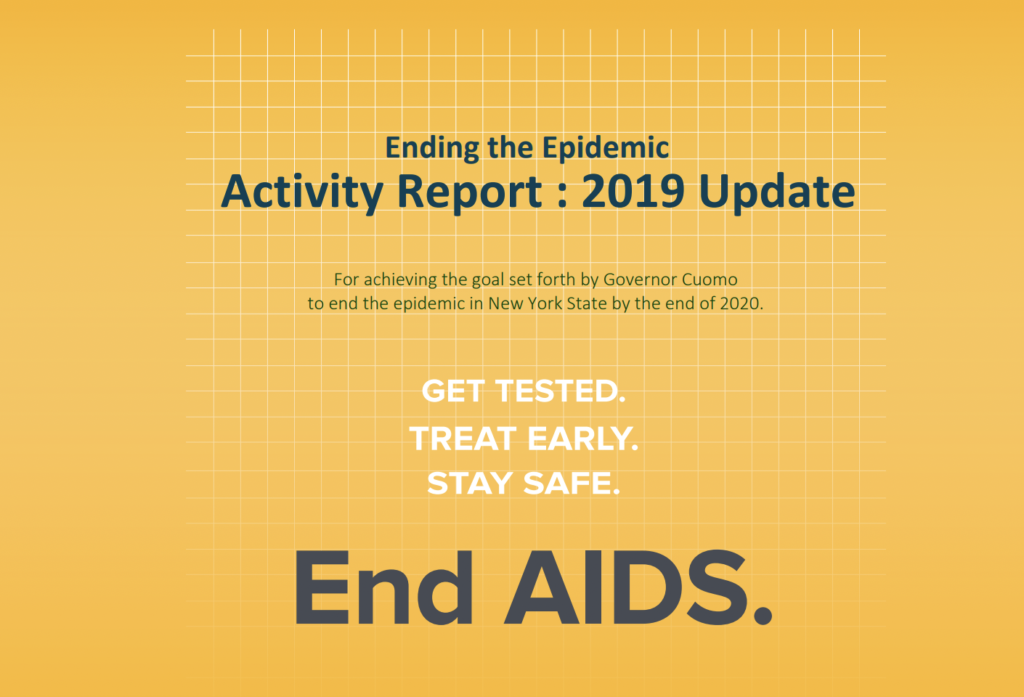 Ending the Epidemic
Activity Report : 2019 Update

For achieving the goal set forth by Governor Cuomo to end the epidemic in New York State by the end of 2020.

GET TESTED.
TREAT EARLY.
STAY SAFE.

End AIDS.